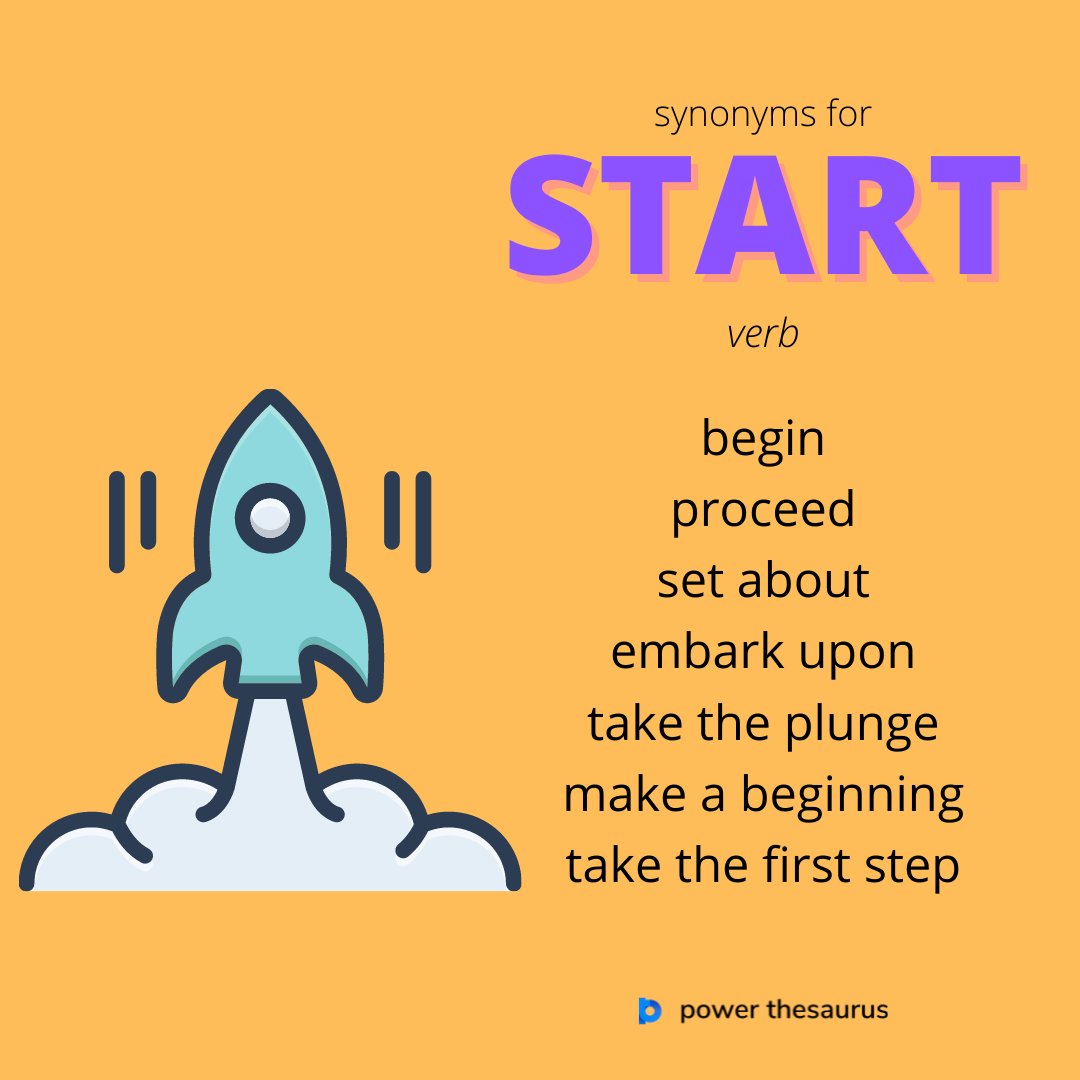 synonyms for
START
verb

begin
proceed
set about
embark upon
take the plunge
make a beginning
take the first step

power thesaurus